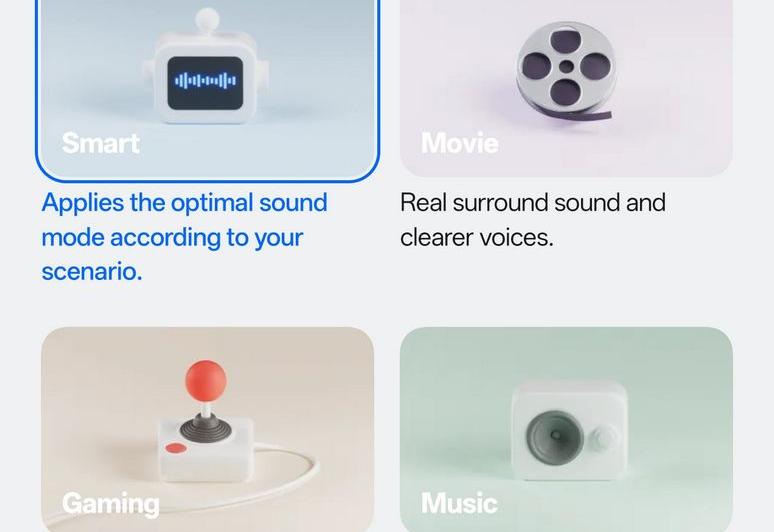 Smart

Applies the optimal sound mode according to your scenario.

Movie

Real surround sound and clearer voices.

Gaming

Music